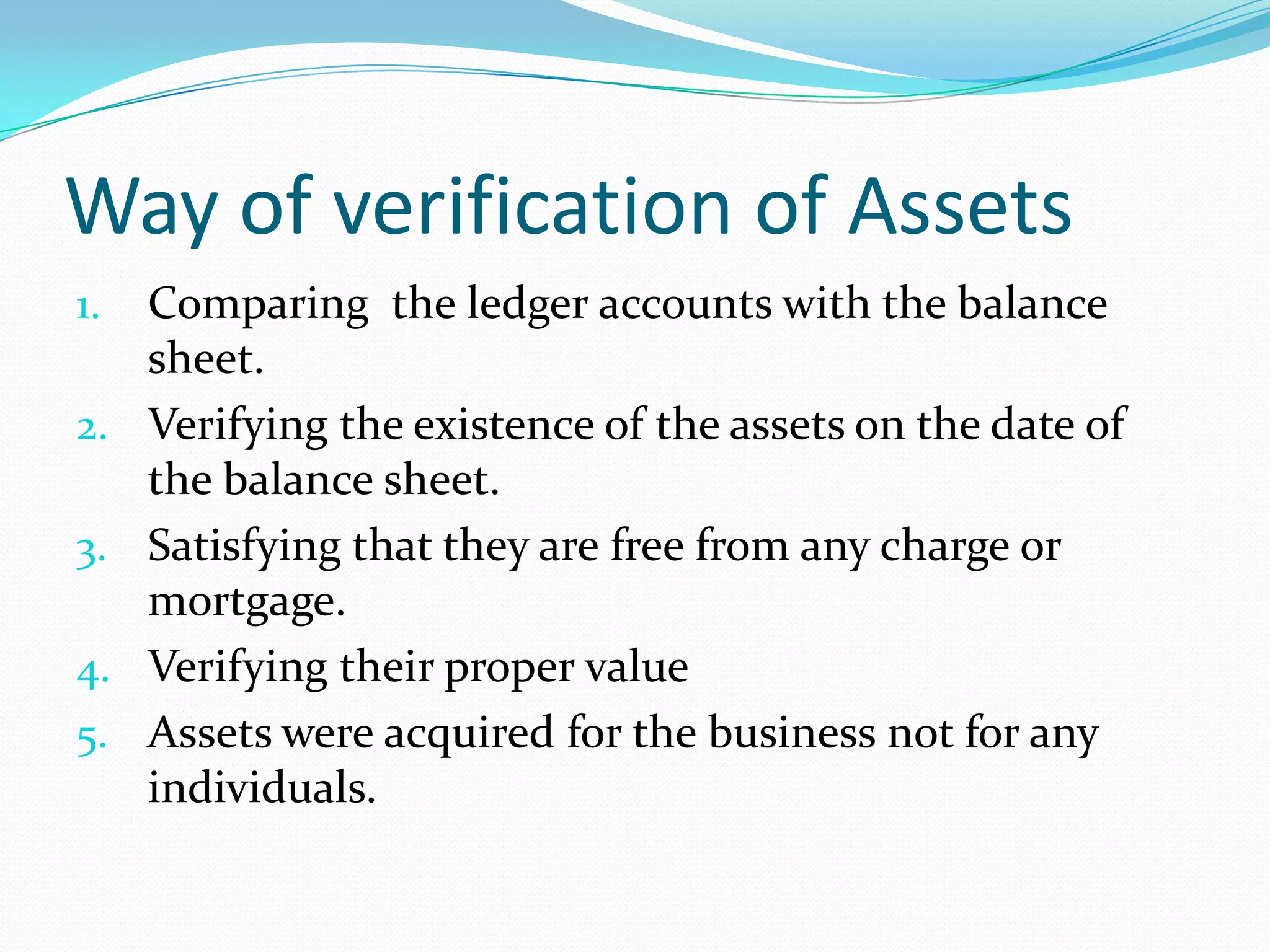 Way of verification of Assets

1. Comparing  the ledger accounts with the balance sheet.
2. Verifying the existence of the assets on the date of the balance sheet.
3. Satisfying that they are free from any charge or mortgage.
4. Verifying their proper value
5. Assets were acquired for the business not for any individuals.